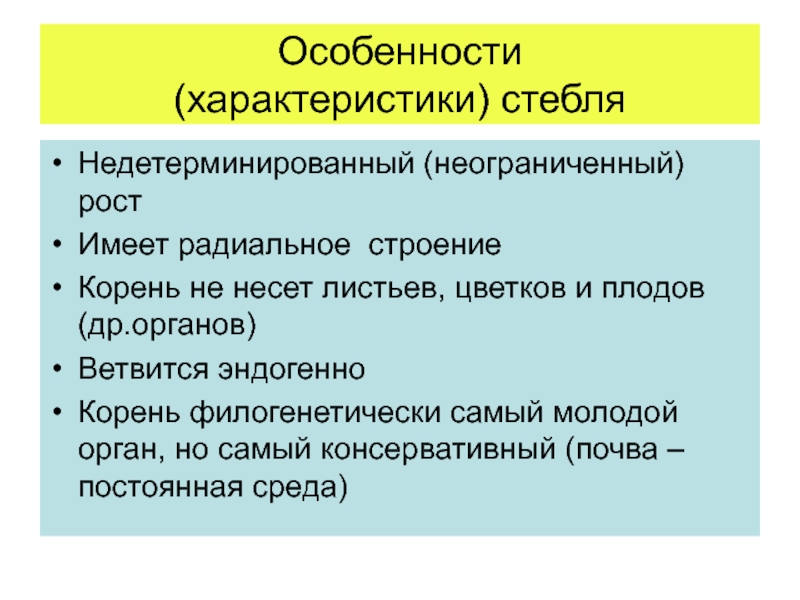 Особенности
(характеристики) стебля

• Недетерминированный (неограниченный) рост
• Имеет радиальное строение
• Корень не несет листьев, цветков и плодов (др.органов)
• Ветвится эндогенно
• Корень филогенетически самый молодой орган, но самый консервативный (почва – постоянная среда)